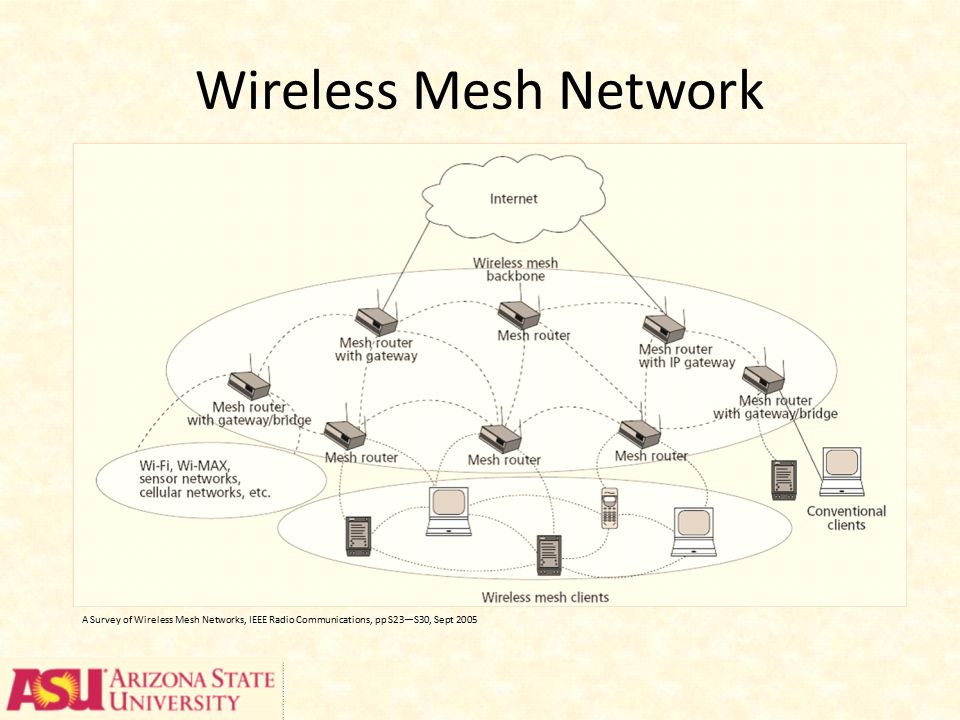 Wireless Mesh Network

Internet

Wireless mesh backbone

Mesh router with gateway

Mesh router

Mesh router with IP gateway

Mesh router with gateway/bridge

Mesh router with gateway/bridge

Mesh router

Mesh router

Mesh router

Wi-Fi, Wi-MAX, sensor networks, cellular networks, etc.

Conventional clients

Wireless mesh clients

A Survey of Wireless Mesh Networks, IEEE Radio Communications, pp S23—S30, Sept 2005

ASU ARIZONA STATE UNIVERSITY